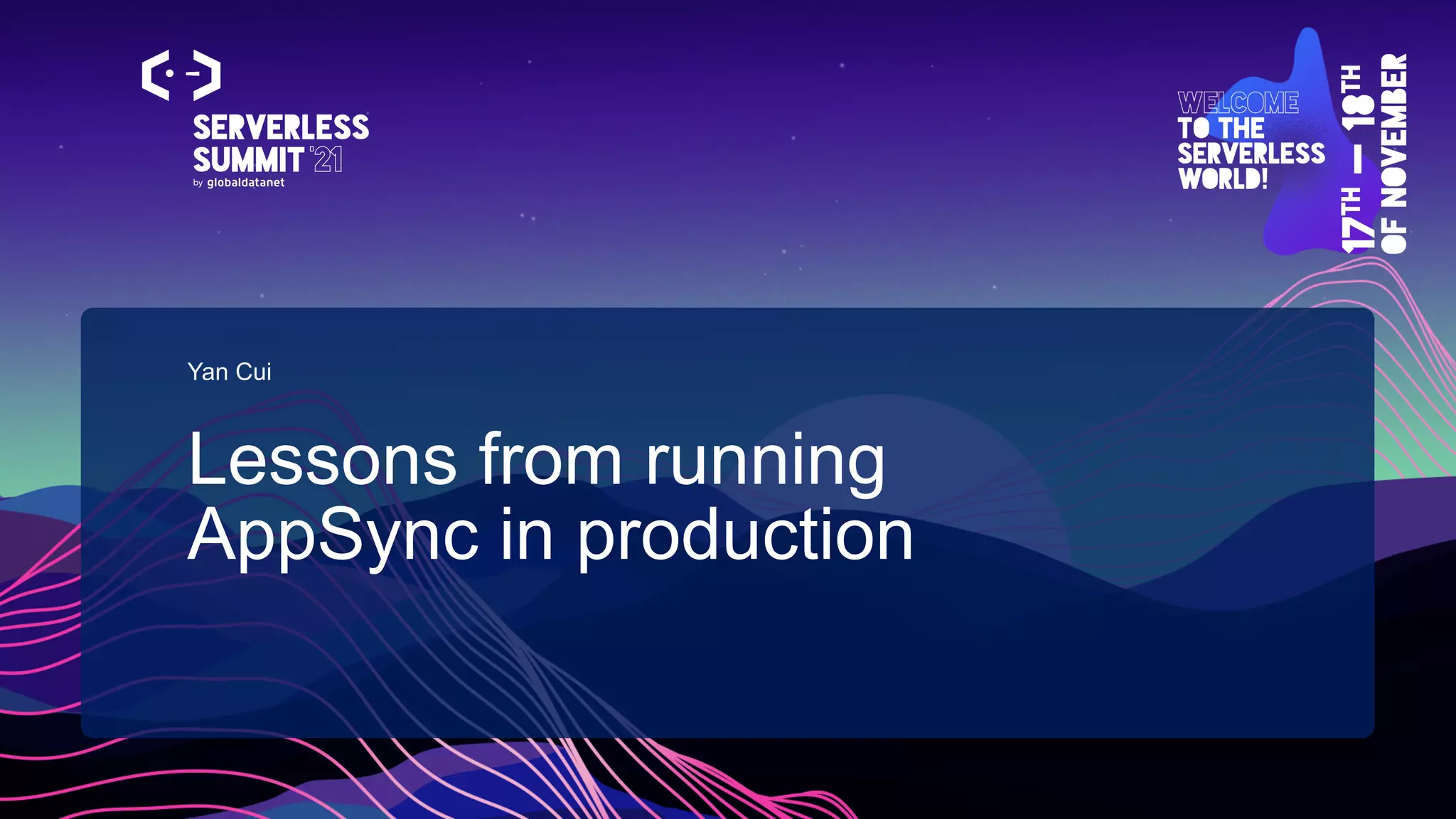 SERVERLESS SUMMIT '21
by globaldatanet

WELCOME TO THE SERVERLESS WORLD!

17TH — 18TH OF NOVEMBER

Yan Cui

Lessons from running AppSync in production